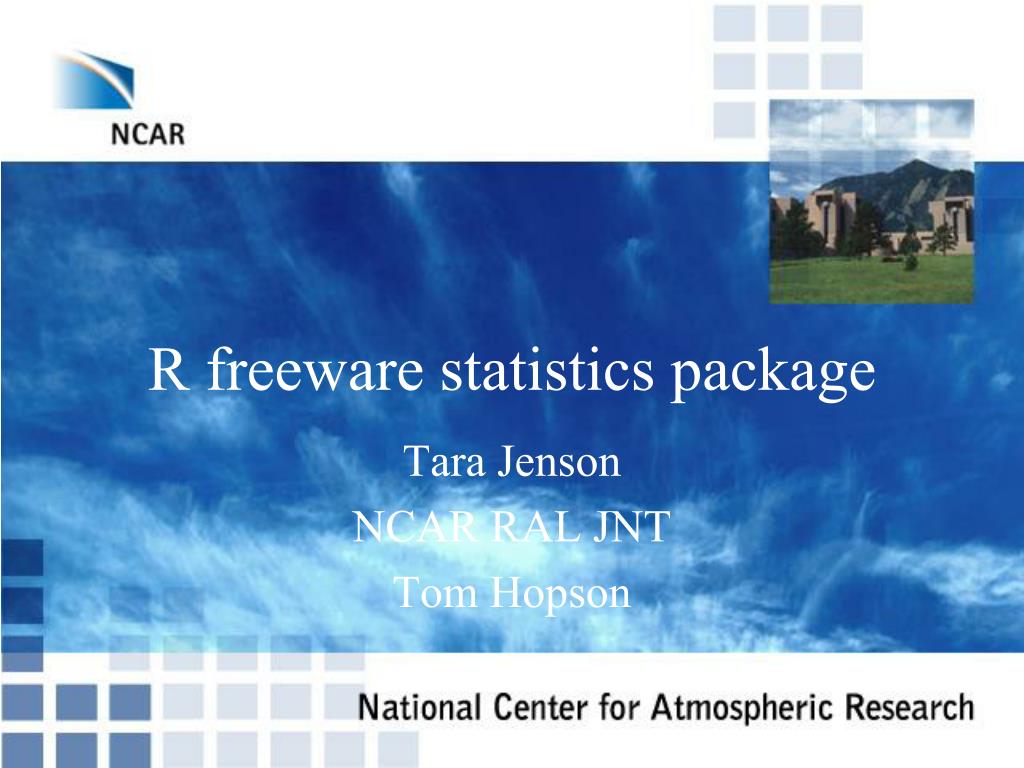 NCAR

R freeware statistics package

Tara Jenson
NCAR RAL JNT
Tom Hopson

National Center for Atmospheric Research